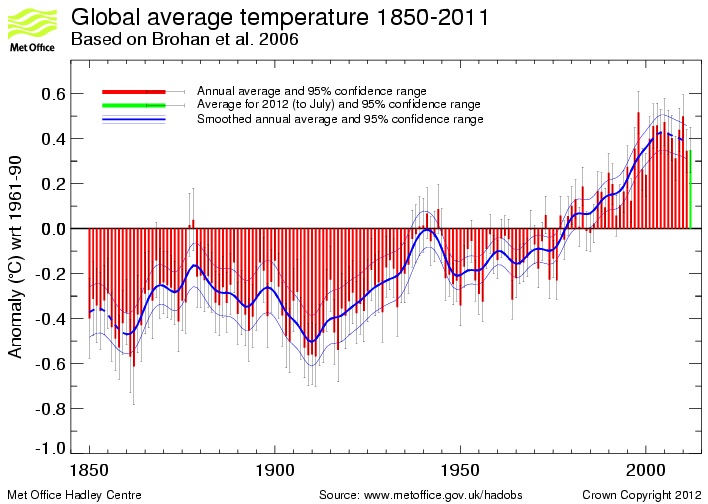 Met Office

Global average temperature 1850-2011
Based on Brohan et al. 2006

Annual average and 95% confidence range
Average for 2012 (to July) and 95% confidence range
Smoothed annual average and 95% confidence range

Anomaly (°C) wrt 1961-90

0.6
0.4
0.2
0.0
-0.2
-0.4
-0.6
-0.8
-1.0

1850
1900
1950
2000

Met Office Hadley Centre
Source: www.metoffice.gov.uk/hadobs
Crown Copyright 2012